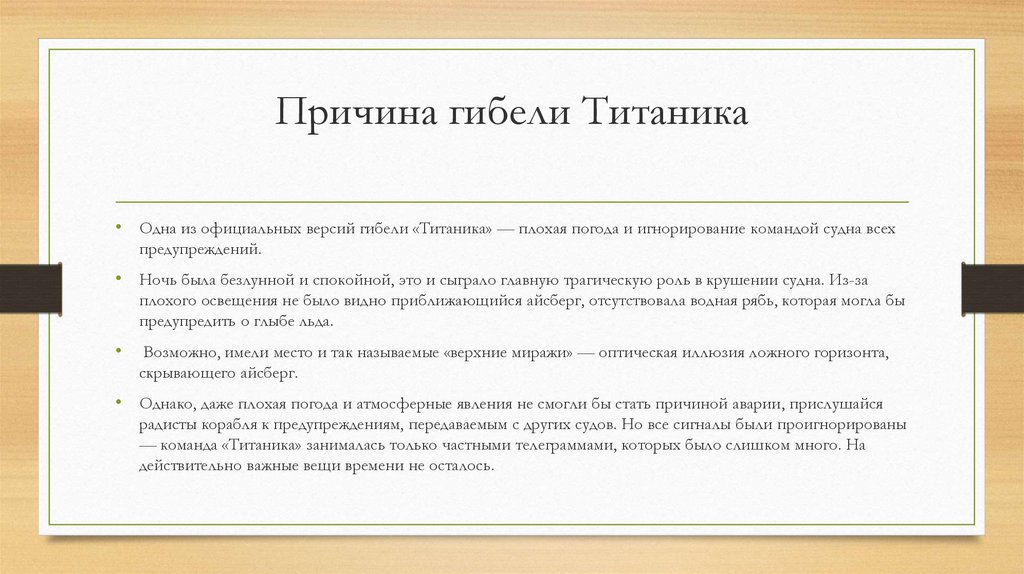 Причина гибели Титаника

• Одна из официальных версий гибели «Титаника» — плохая погода и игнорирование командой судна всех предупреждений.

• Ночь была безлунной и спокойной, это и сыграло главную трагическую роль в крушении судна. Из-за плохого освещения не было видно приближающийся айсберг, отсутствовала водная рябь, которая могла бы предупредить о глыбе льда.

• Возможно, имели место и так называемые «верхние миражи» — оптическая иллюзия ложного горизонта, скрывающего айсберг.

• Однако, даже плохая погода и атмосферные явления не смогли бы стать причиной аварии, прислушайся радисты корабля к предупреждениям, передаваемым с других судов. Но все сигналы были проигнорированы — команда «Титаника» занималась только частными телеграммами, которых было слишком много. На действительно важные вещи времени не осталось.